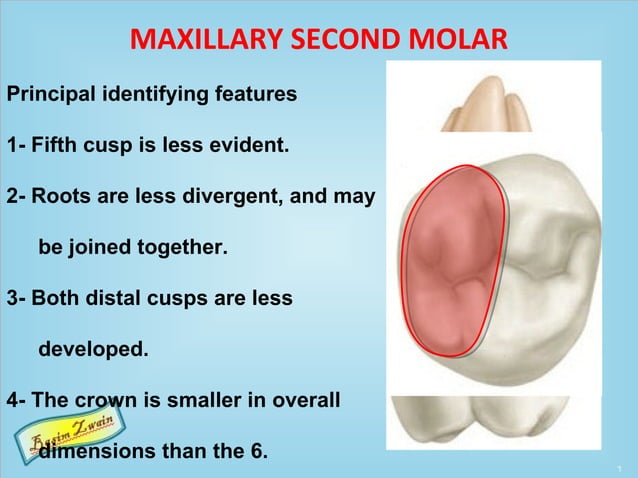 MAXILLARY SECOND MOLAR

Principal identifying features

1- Fifth cusp is less evident.

2- Roots are less divergent, and may be joined together.

3- Both distal cusps are less developed.

4- The crown is smaller in overall dimensions than the 6.

Basim Zwain

1